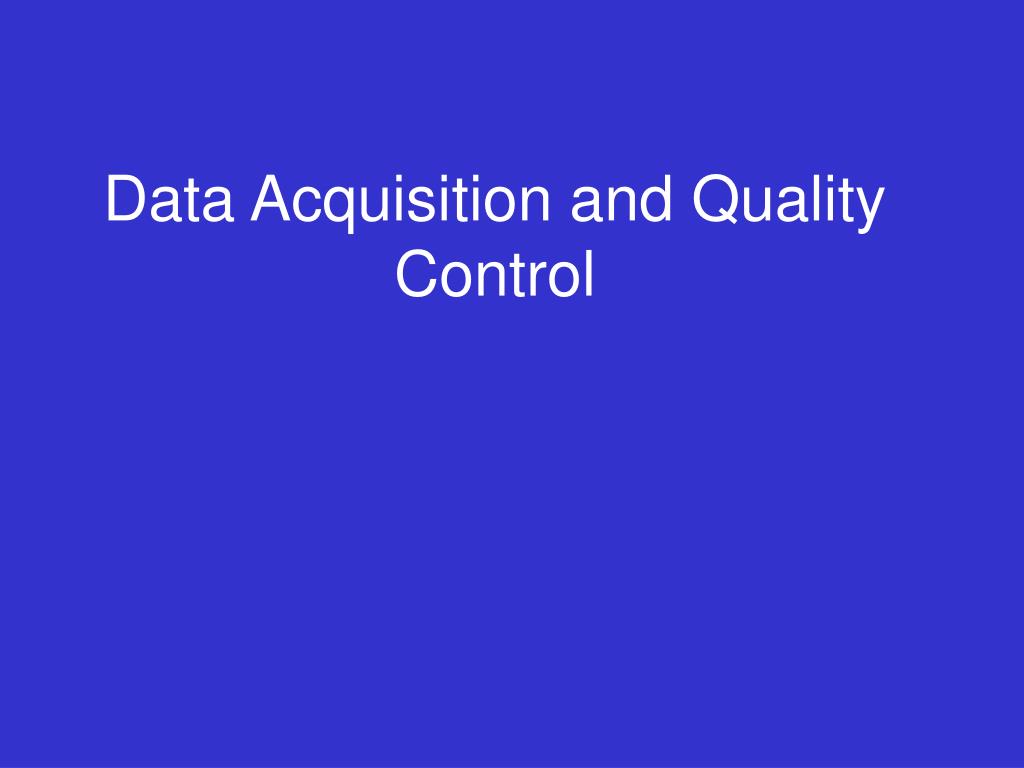 Data Acquisition and Quality Control